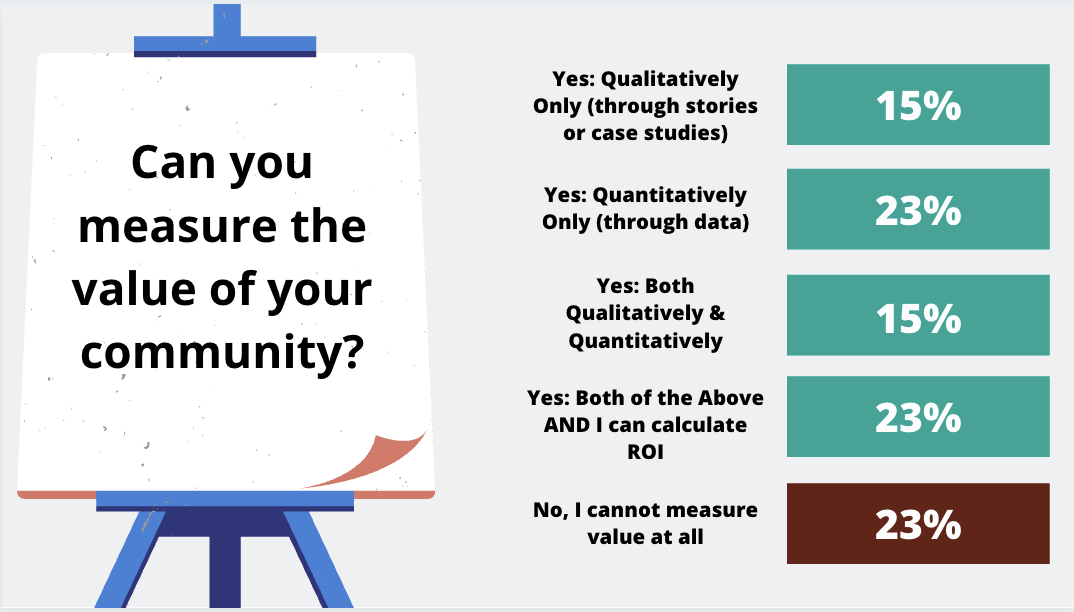 Can you measure the value of your community?

Yes: Qualitatively Only (through stories or case studies)

15%

Yes: Quantitatively Only (through data)

23%

Yes: Both Qualitatively & Quantitatively

15%

Yes: Both of the Above AND I can calculate ROI

23%

No, I cannot measure value at all

23%